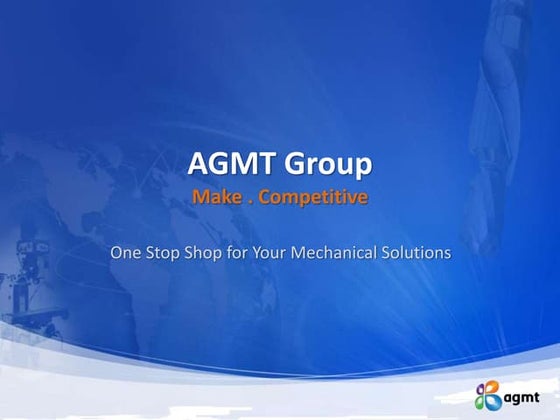 AGMT Group
Make . Competitive

One Stop Shop for Your Mechanical Solutions

agmt